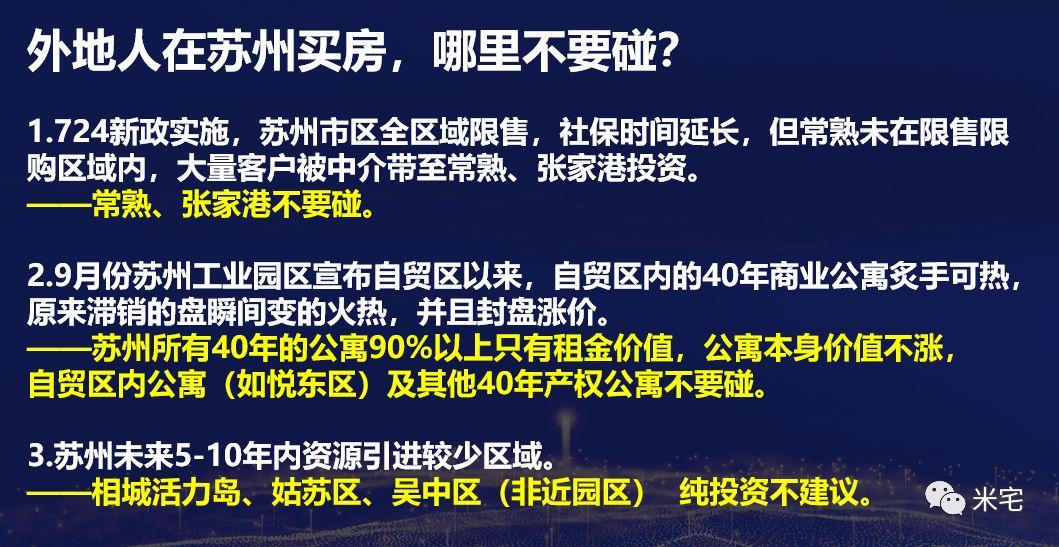 外地人在苏州买房，哪里不要碰？

1.724新政实施，苏州市区全区域限售，社保时间延长，但常熟未在限售限购区域内，大量客户被中介带至常熟、张家港投资。
——常熟、张家港不要碰。

2.9月份苏州工业园区宣布自贸区以来，自贸区内的40年商业公寓炙手可热，原来滞销的盘瞬间变的火热，并且封盘涨价。
——苏州所有40年的公寓90%以上只有租金价值，公寓本身价值不涨，自贸区内公寓（如悦东区）及其他40年产权公寓不要碰。

3.苏州未来5-10年内资源引进较少区域。
——相城活力岛、姑苏区、吴中区（非近园区） 纯投资不建议。

米宅